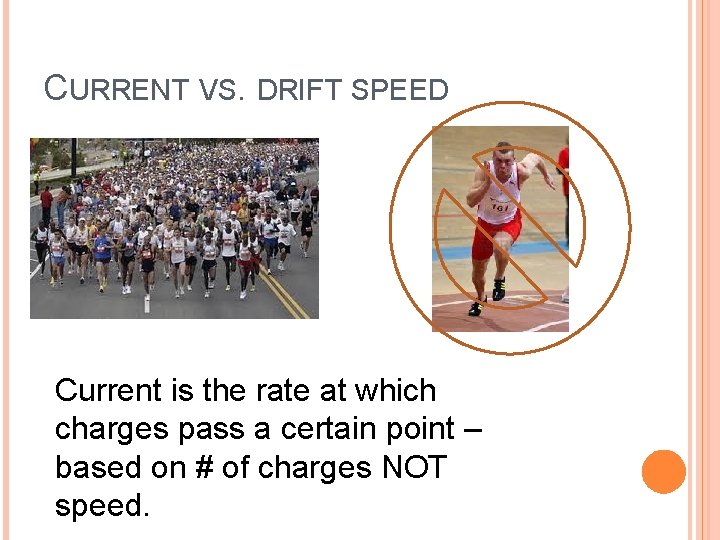 CURRENT VS. DRIFT SPEED

161

Current is the rate at which charges pass a certain point – based on # of charges NOT speed.